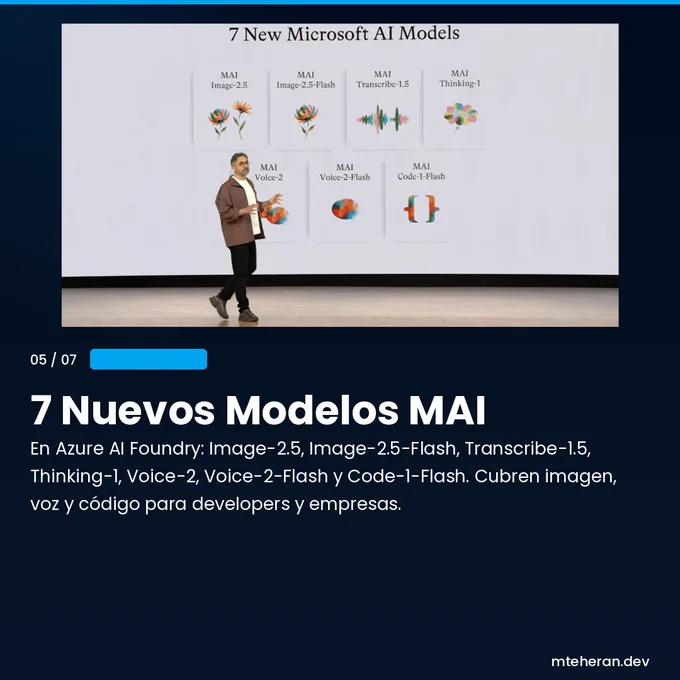 7 New Microsoft AI Models

MAI
Image-2.5

MAI
Image-2.5-Flash

MAI
Transcribe-1.5

MAI
Thinking-1

MAI
Voice-2

MAI
Voice-2-Flash

MAI
Code-1-Flash

05 / 07

7 Nuevos Modelos MAI

En Azure AI Foundry: Image-2.5, Image-2.5-Flash, Transcribe-1.5, Thinking-1, Voice-2, Voice-2-Flash y Code-1-Flash. Cubren imagen, voz y código para developers y empresas.

mteheran.dev